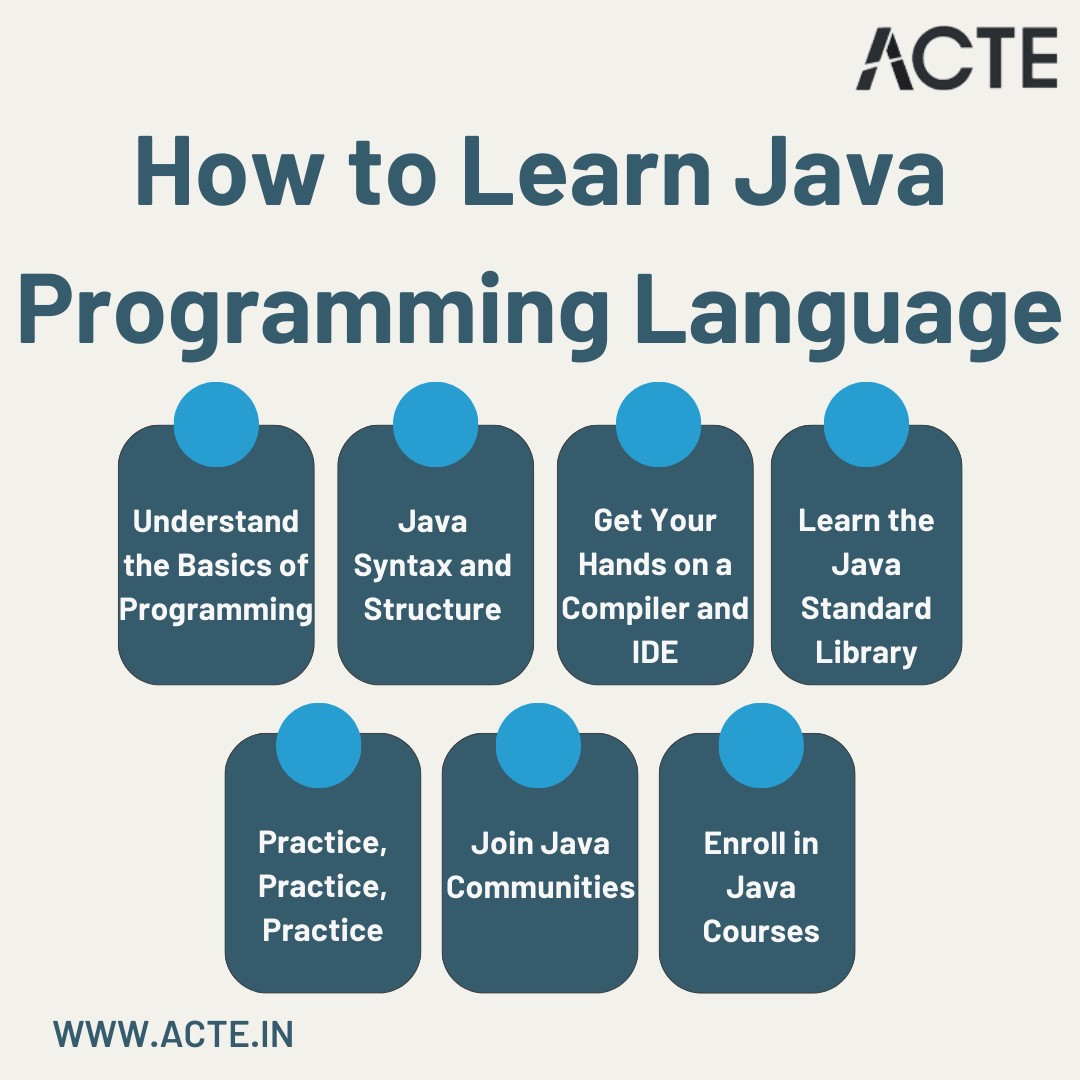 ACTE

How to Learn Java Programming Language

Understand the Basics of Programming

Java Syntax and Structure

Get Your Hands on a Compiler and IDE

Learn the Java Standard Library

Practice, Practice, Practice

Join Java Communities

Enroll in Java Courses

WWW.ACTE.IN